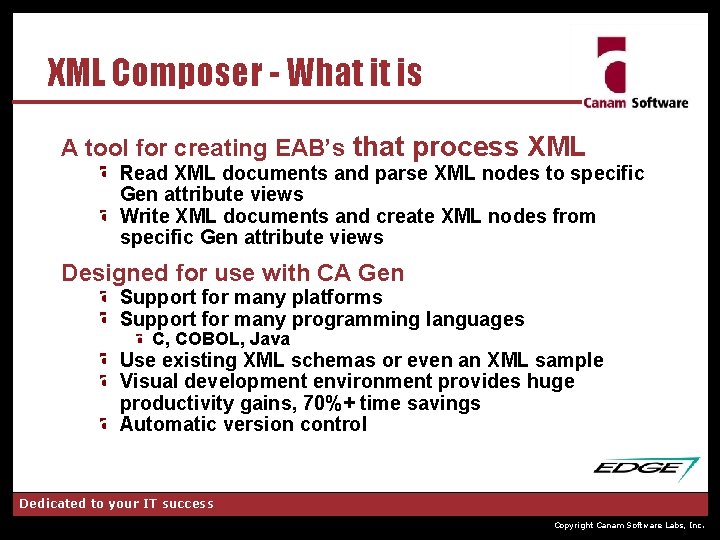 XML Composer - What it is

Canam Software

A tool for creating EAB's that process XML

Read XML documents and parse XML nodes to specific Gen attribute views

Write XML documents and create XML nodes from specific Gen attribute views

Designed for use with CA Gen

Support for many platforms

Support for many programming languages

C, COBOL, Java

Use existing XML schemas or even an XML sample

Visual development environment provides huge productivity gains, 70%+ time savings

Automatic version control

EDGE

Dedicated to your IT success

Copyright Canam Software Labs, Inc.